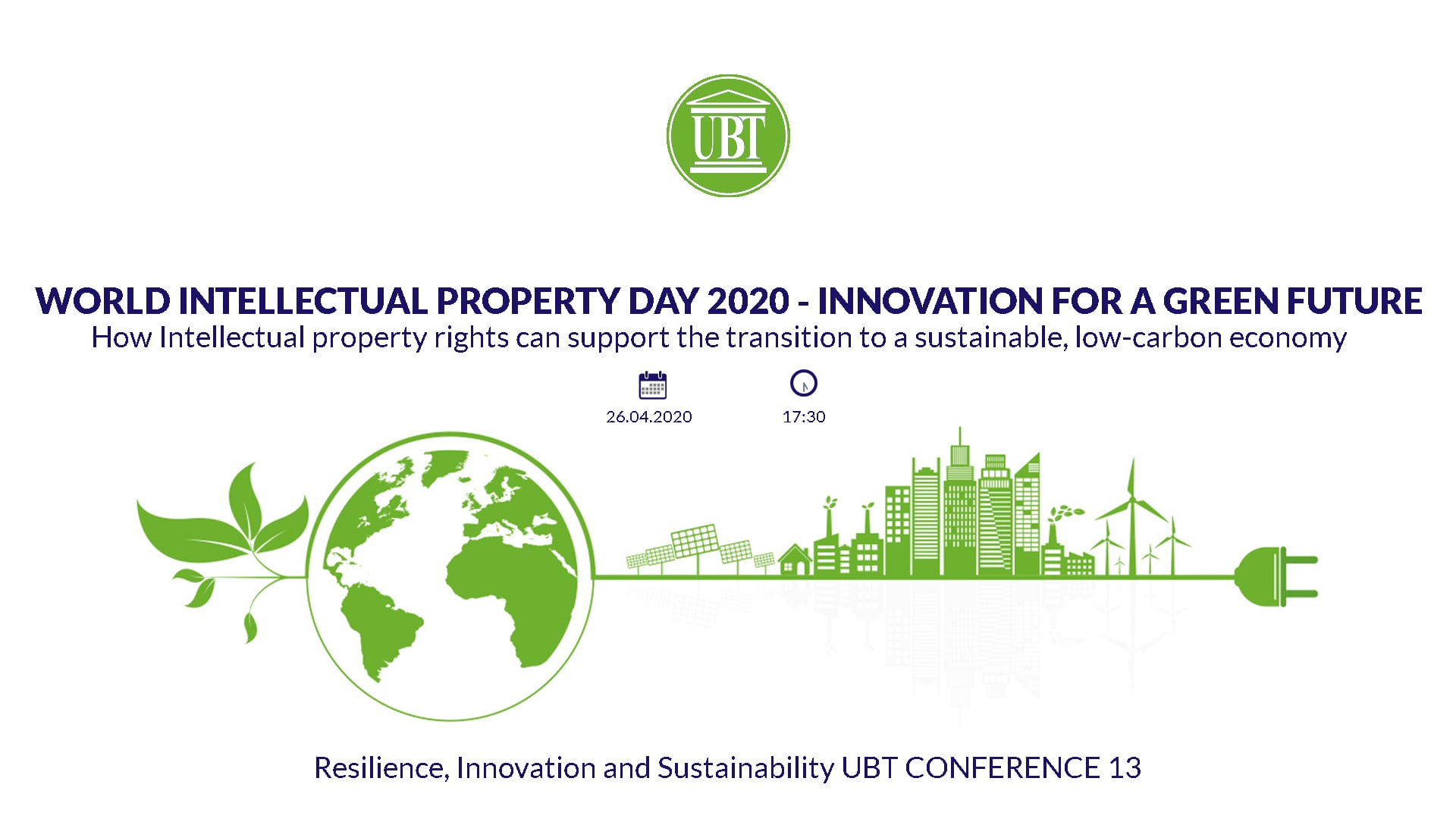 UBT

WORLD INTELLECTUAL PROPERTY DAY 2020 - INNOVATION FOR A GREEN FUTURE
How Intellectual property rights can support the transition to a sustainable, low-carbon economy

26.04.2020 17:30

Resilience, Innovation and Sustainability UBT CONFERENCE 13